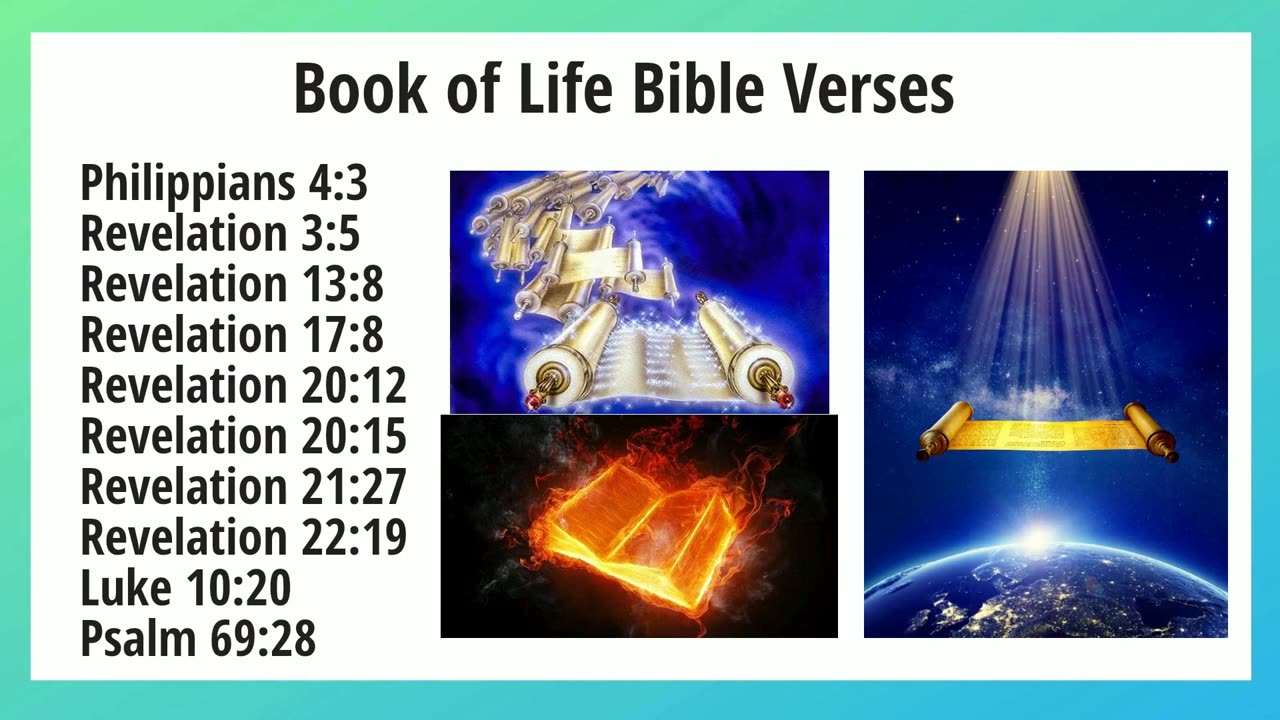 Book of Life Bible Verses

Philippians 4:3
Revelation 3:5
Revelation 13:8
Revelation 17:8
Revelation 20:12
Revelation 20:15
Revelation 21:27
Revelation 22:19
Luke 10:20
Psalm 69:28